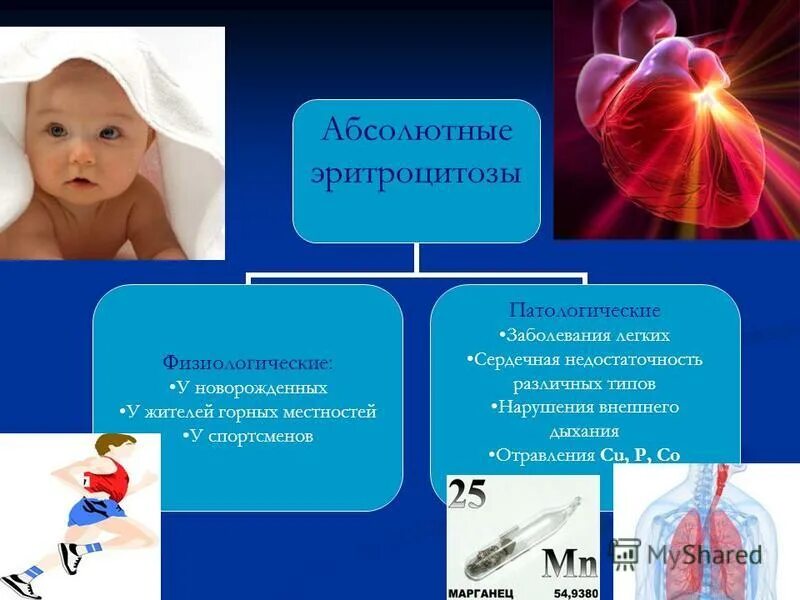 Абсолютные эритроцитозы

Физиологические:
•У новорожденных
•У жителей горных местностей
•У спортсменов

Патологические
•Заболевания легких
•Сердечная недостаточность различных типов
•Нарушения внешнего дыхания
•Отравления Cu, P, Co

25
Mn
МАРГАНЕЦ 54,9380

MyShared